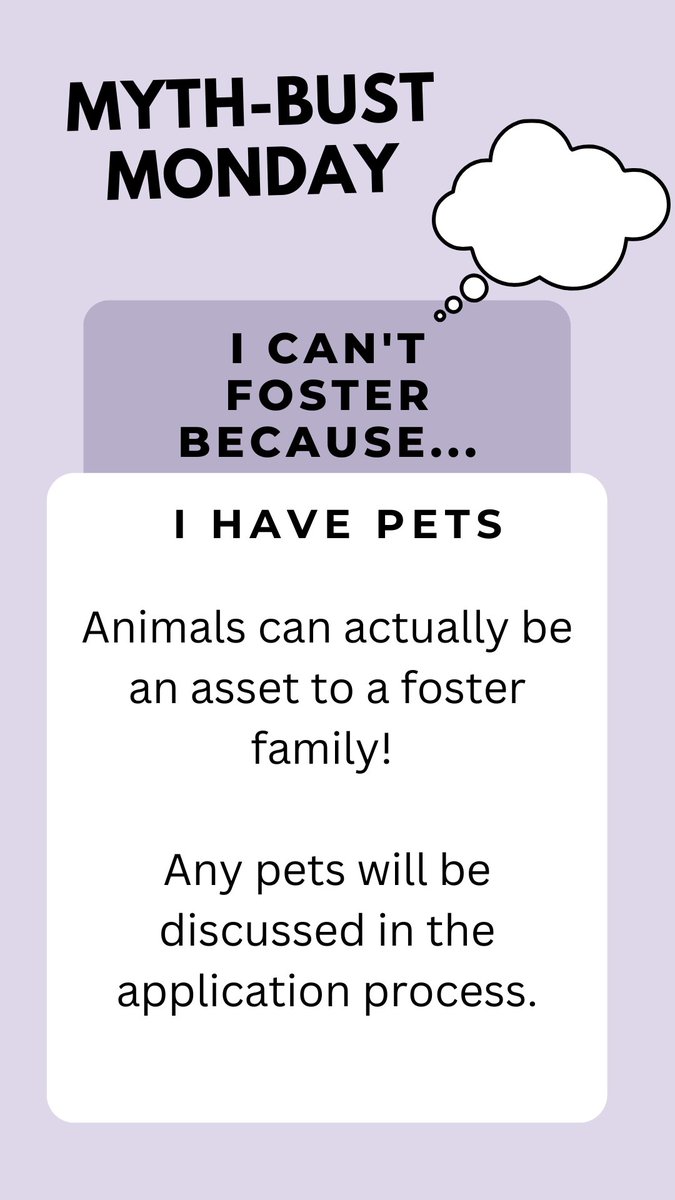 MYTH-BUST
MONDAY

I CAN'T
FOSTER
BECAUSE...

I HAVE PETS

Animals can actually be an asset to a foster family!

Any pets will be discussed in the application process.